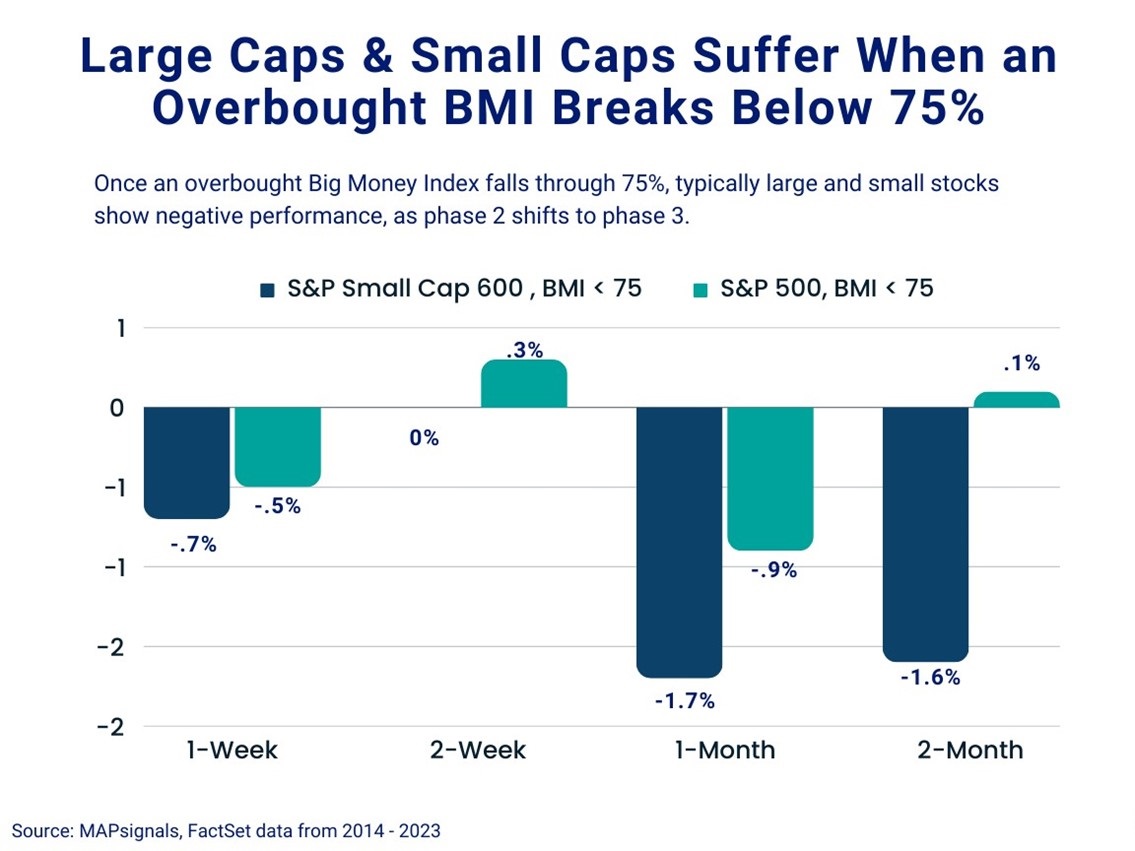 Large Caps & Small Caps Suffer When an Overbought BMI Breaks Below 75%

Once an overbought Big Money Index falls through 75%, typically large and small stocks show negative performance, as phase 2 shifts to phase 3.

S&P Small Cap 600 , BMI < 75
S&P 500, BMI < 75

1
0
-1
-1
-2
-2

-.7%
-.5%
0%
.3%
-1.7%
-.9%
-1.6%
.1%

1-Week
2-Week
1-Month
2-Month

Source: MAPsignals, FactSet data from 2014 - 2023